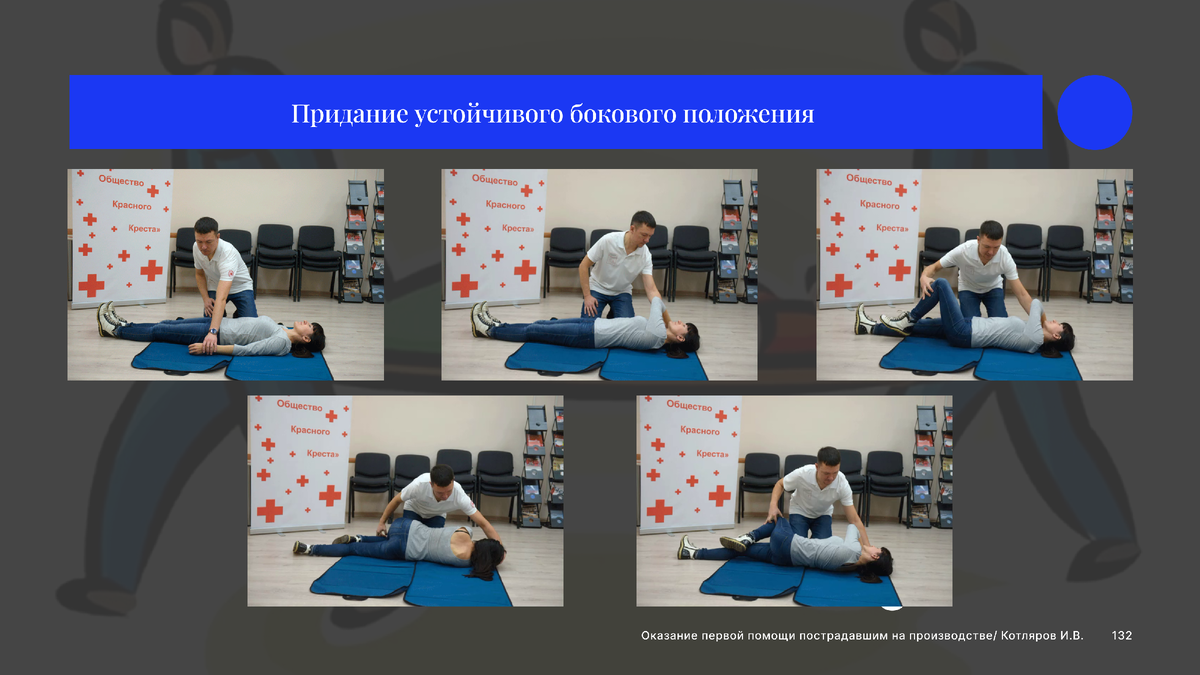 Придание устойчивого бокового положения

Общество Красного Креста»

Общество Красного Креста»

Общество Красного Креста»

Общество Красного Креста»

Общество Красного Креста»

Оказание первой помощи пострадавшим на производстве/ Котляров И.В. 132